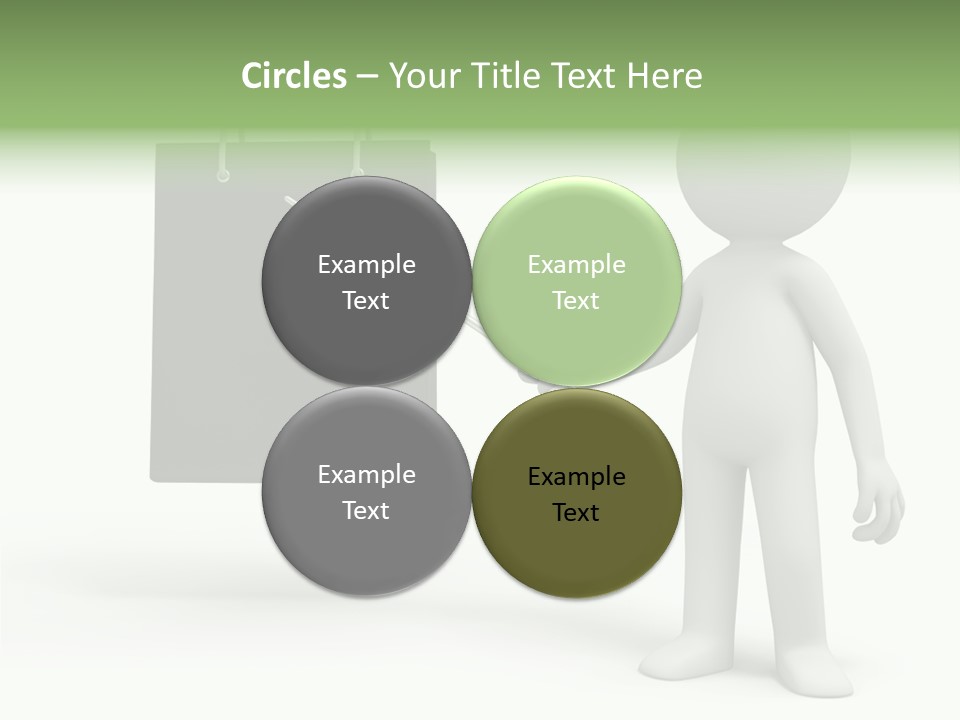 Circles – Your Title Text Here

Example Text

Example Text

Example Text

Example Text